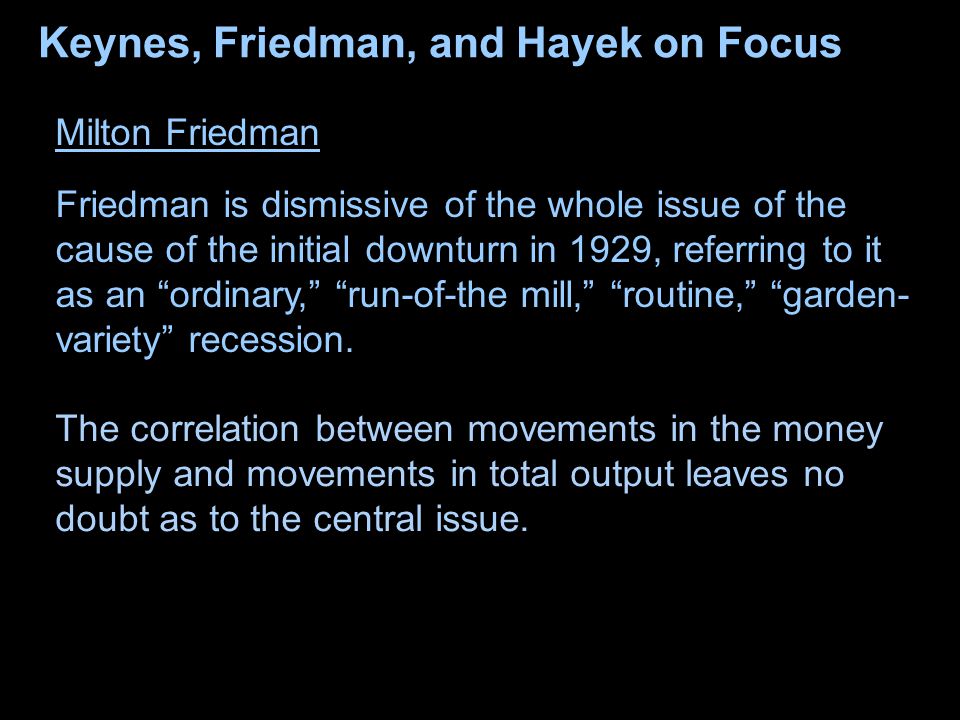 Keynes, Friedman, and Hayek on Focus

Milton Friedman

Friedman is dismissive of the whole issue of the cause of the initial downturn in 1929, referring to it as an “ordinary,” “run-of-the mill,” “routine,” “garden-variety” recession.

The correlation between movements in the money supply and movements in total output leaves no doubt as to the central issue.